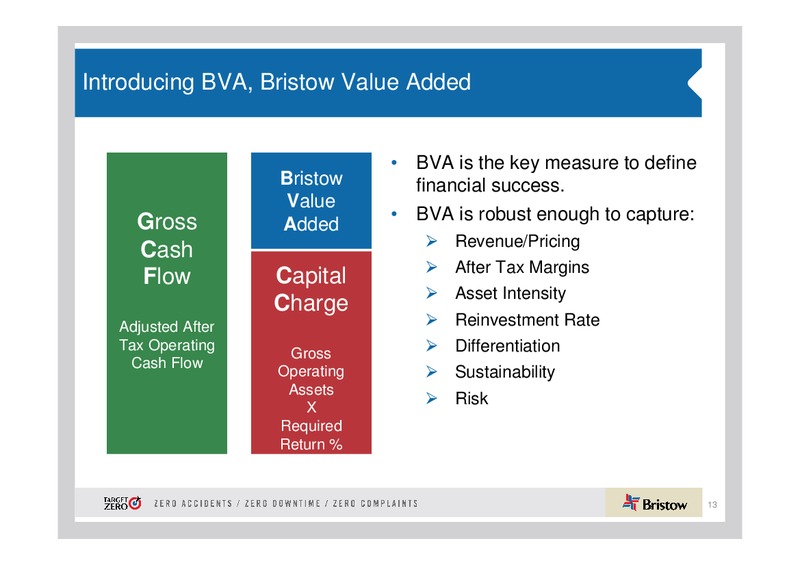 Introducing BVA, Bristow Value Added

Gross
Cash
Flow

Adjusted After Tax Operating Cash Flow

Bristow
Value
Added

Capital
Charge

Gross Operating Assets
X
Required Return %

• BVA is the key measure to define financial success.
• BVA is robust enough to capture:
➢ Revenue/Pricing
➢ After Tax Margins
➢ Asset Intensity
➢ Reinvestment Rate
➢ Differentiation
➢ Sustainability
➢ Risk

TARGET ZERO ZERO ACCIDENTS / ZERO DOWNTIME / ZERO COMPLAINTS

Bristow

13